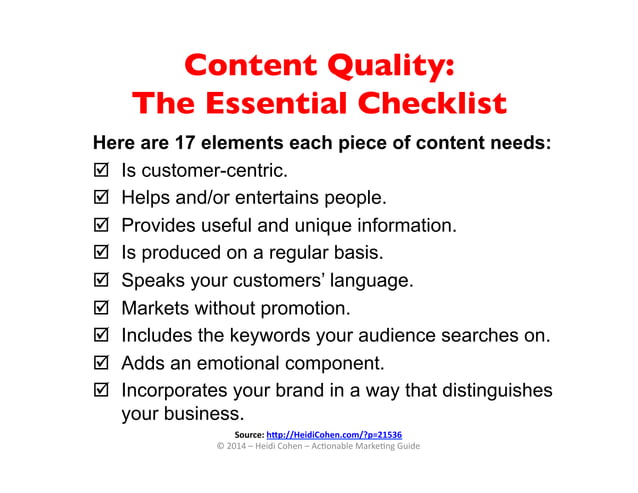 Content Quality:
The Essential Checklist

Here are 17 elements each piece of content needs:

☑ Is customer-centric.
☑ Helps and/or entertains people.
☑ Provides useful and unique information.
☑ Is produced on a regular basis.
☑ Speaks your customers' language.
☑ Markets without promotion.
☑ Includes the keywords your audience searches on.
☑ Adds an emotional component.
☑ Incorporates your brand in a way that distinguishes your business.

Source: http://HeidiCohen.com/?p=21536
© 2014 – Heidi Cohen – Actionable Marketing Guide